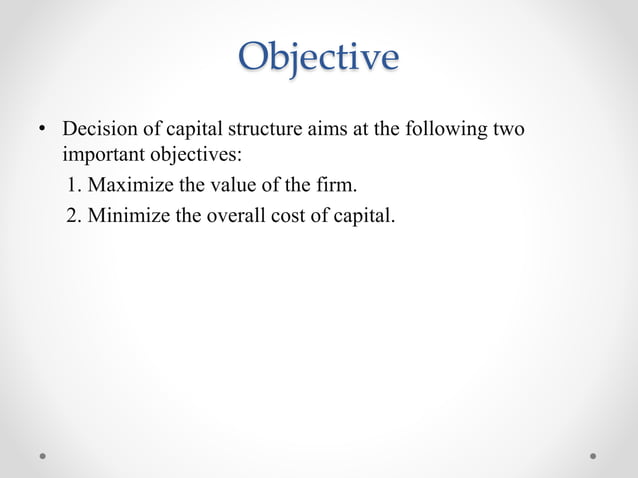 Objective

• Decision of capital structure aims at the following two important objectives:

1. Maximize the value of the firm.
2. Minimize the overall cost of capital.